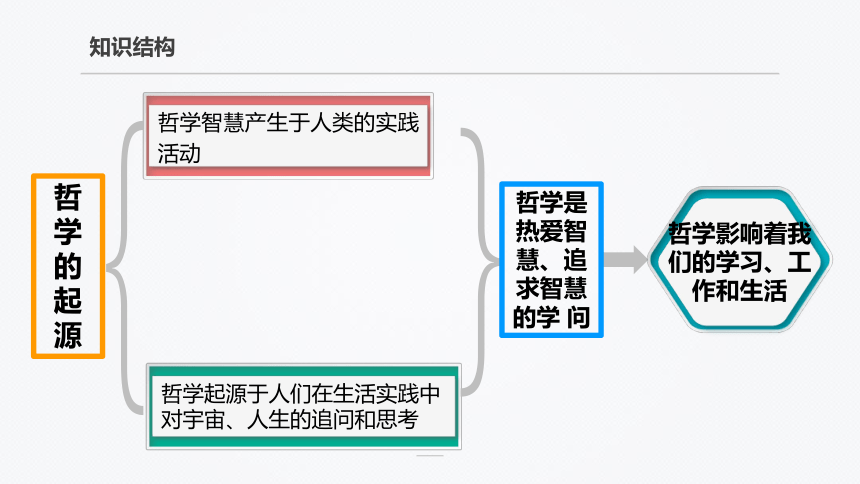 知识结构

哲学的起源

哲学智慧产生于人类的实践活动

哲学起源于人们在生活实践中对宇宙、人生的追问和思考

哲学是热爱智慧、追求智慧的学 问

哲学影响着我们的学习、工作和生活